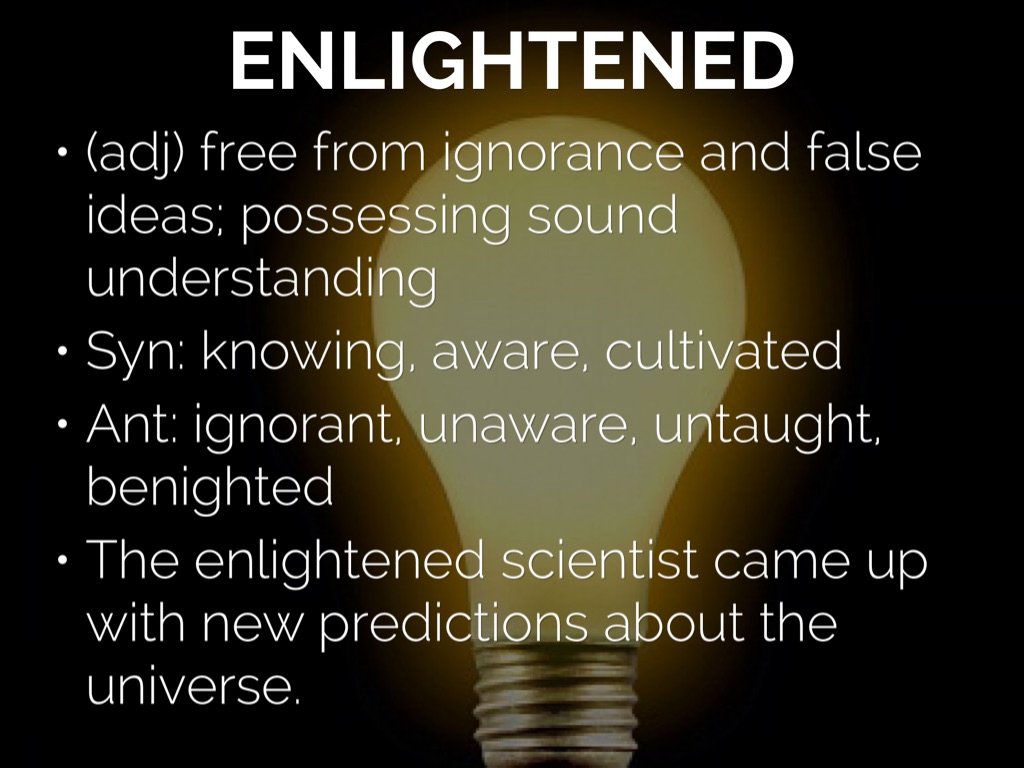 ENLIGHTENED

• (adj) free from ignorance and false ideas; possessing sound understanding
• Syn: knowing, aware, cultivated
• Ant: ignorant, unaware, untaught, benighted
• The enlightened scientist came up with new predictions about the universe.